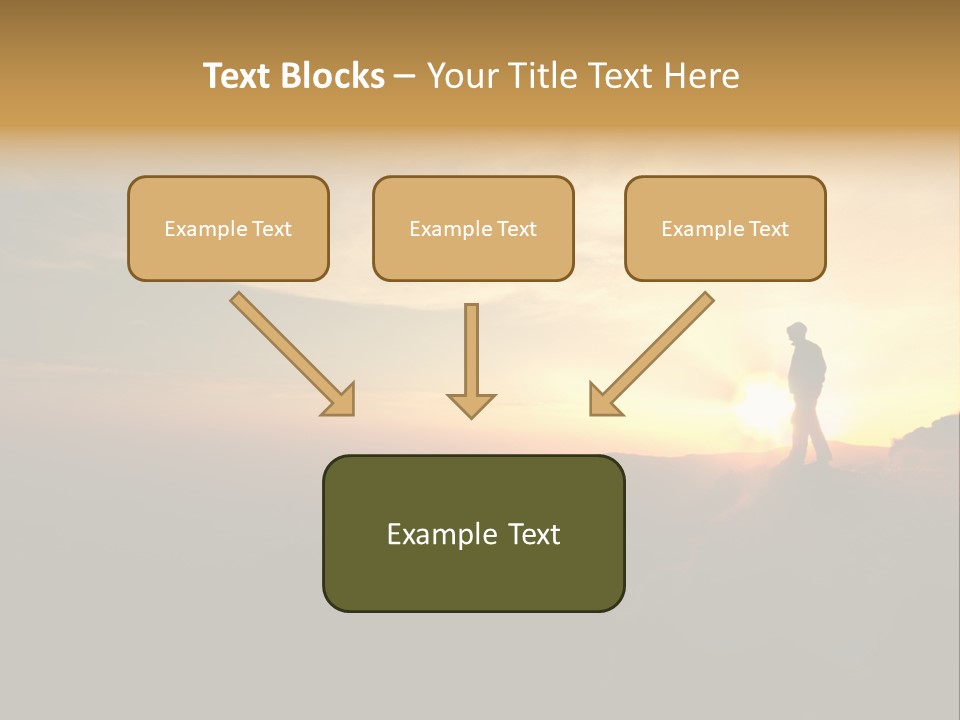 Text Blocks – Your Title Text Here

Example Text

Example Text

Example Text

Example Text